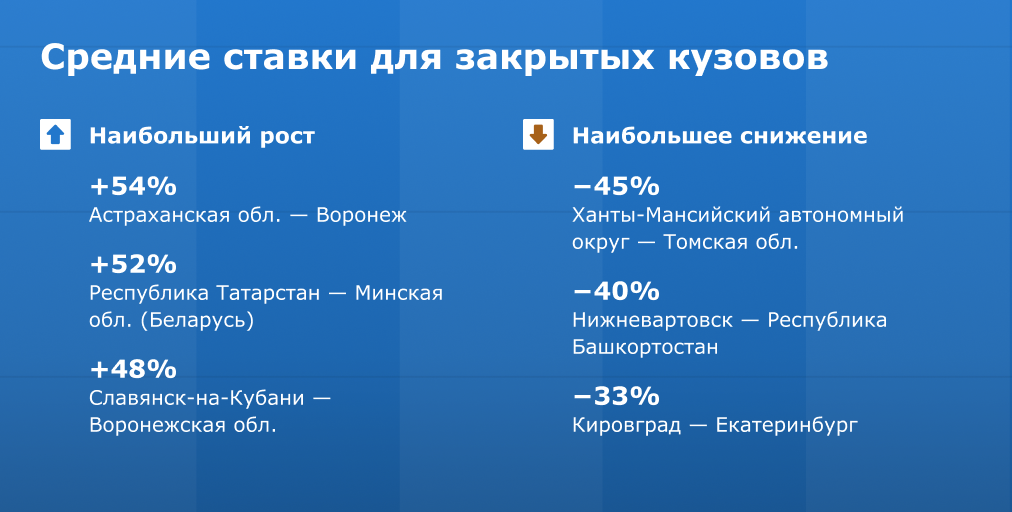 Средние ставки для закрытых кузовов

Наибольший рост

+54%
Астраханская обл. — Воронеж

+52%
Республика Татарстан — Минская обл. (Беларусь)

+48%
Славянск-на-Кубани — Воронежская обл.

Наибольшее снижение

−45%
Ханты-Мансийский автономный округ — Томская обл.

−40%
Нижневартовск — Республика Башкортостан

−33%
Кировград — Екатеринбург